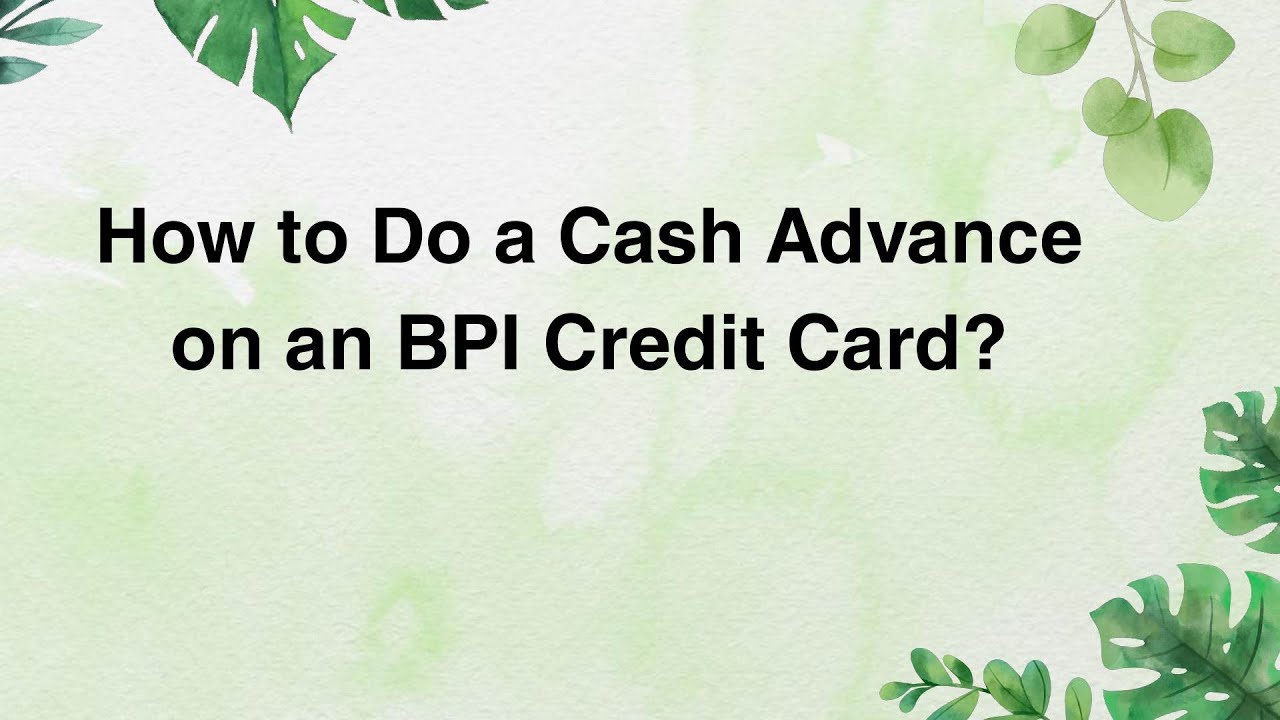 How to Do a Cash Advance on an BPI Credit Card?